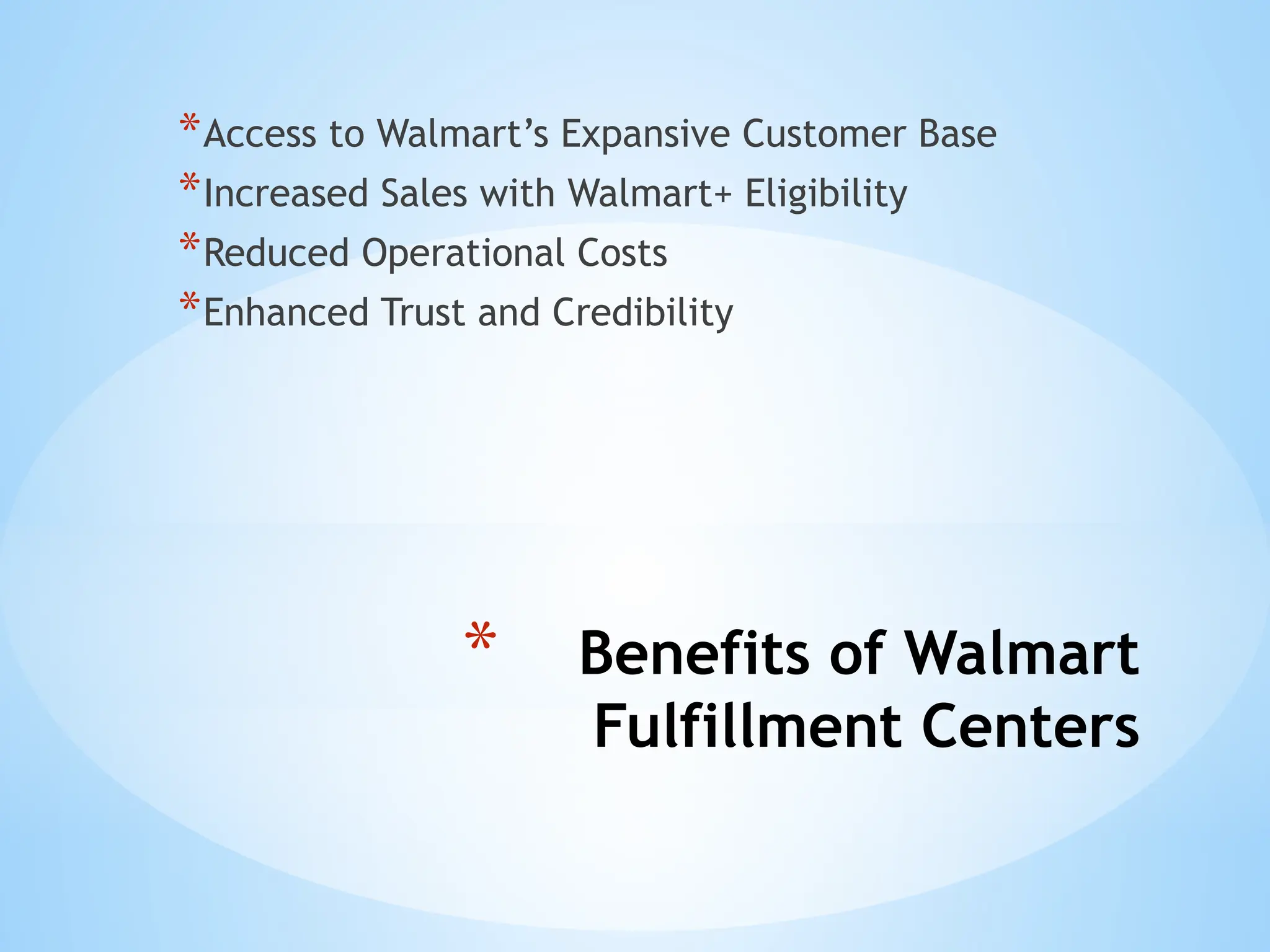 *Access to Walmart’s Expansive Customer Base
*Increased Sales with Walmart+ Eligibility
*Reduced Operational Costs
*Enhanced Trust and Credibility

* Benefits of Walmart Fulfillment Centers